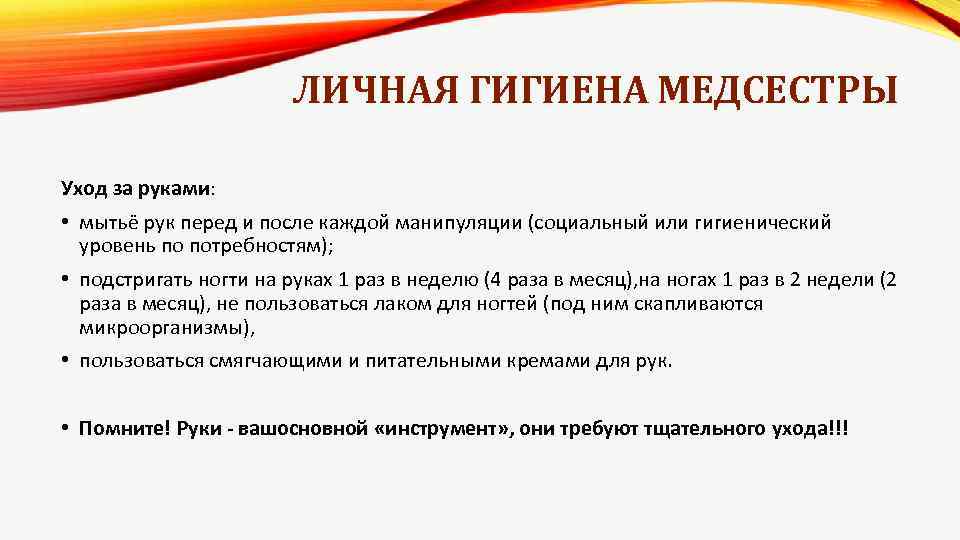 ЛИЧНАЯ ГИГИЕНА МЕДСЕСТРЫ

Уход за руками:

• мытьё рук перед и после каждой манипуляции (социальный или гигиенический уровень по потребностям);

• подстригать ногти на руках 1 раз в неделю (4 раза в месяц),на ногах 1 раз в 2 недели (2 раза в месяц), не пользоваться лаком для ногтей (под ним скапливаются микроорганизмы),

• пользоваться смягчающими и питательными кремами для рук.

• Помните! Руки - вашосновной «инструмент», они требуют тщательного ухода!!!